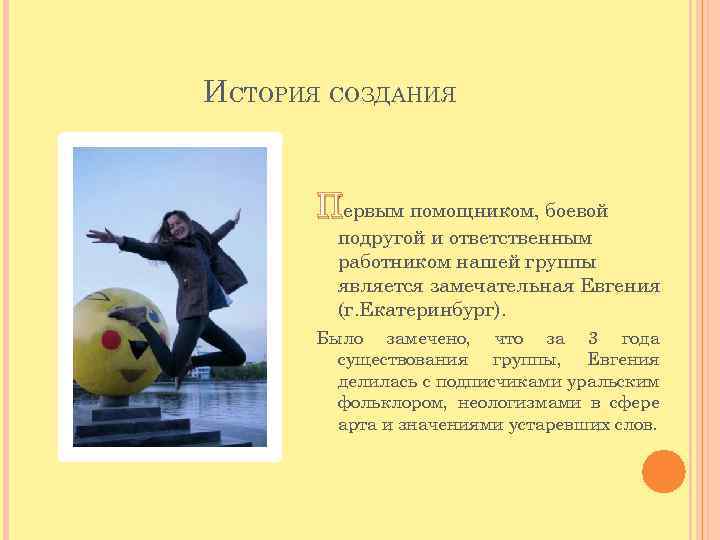 История создания

Первым помощником, боевой подругой и ответственным работником нашей группы является замечательная Евгения (г.Екатеринбург).

Было замечено, что за 3 года существования группы, Евгения делилась с подписчиками уральским фольклором, неологизмами в сфере арта и значениями устаревших слов.